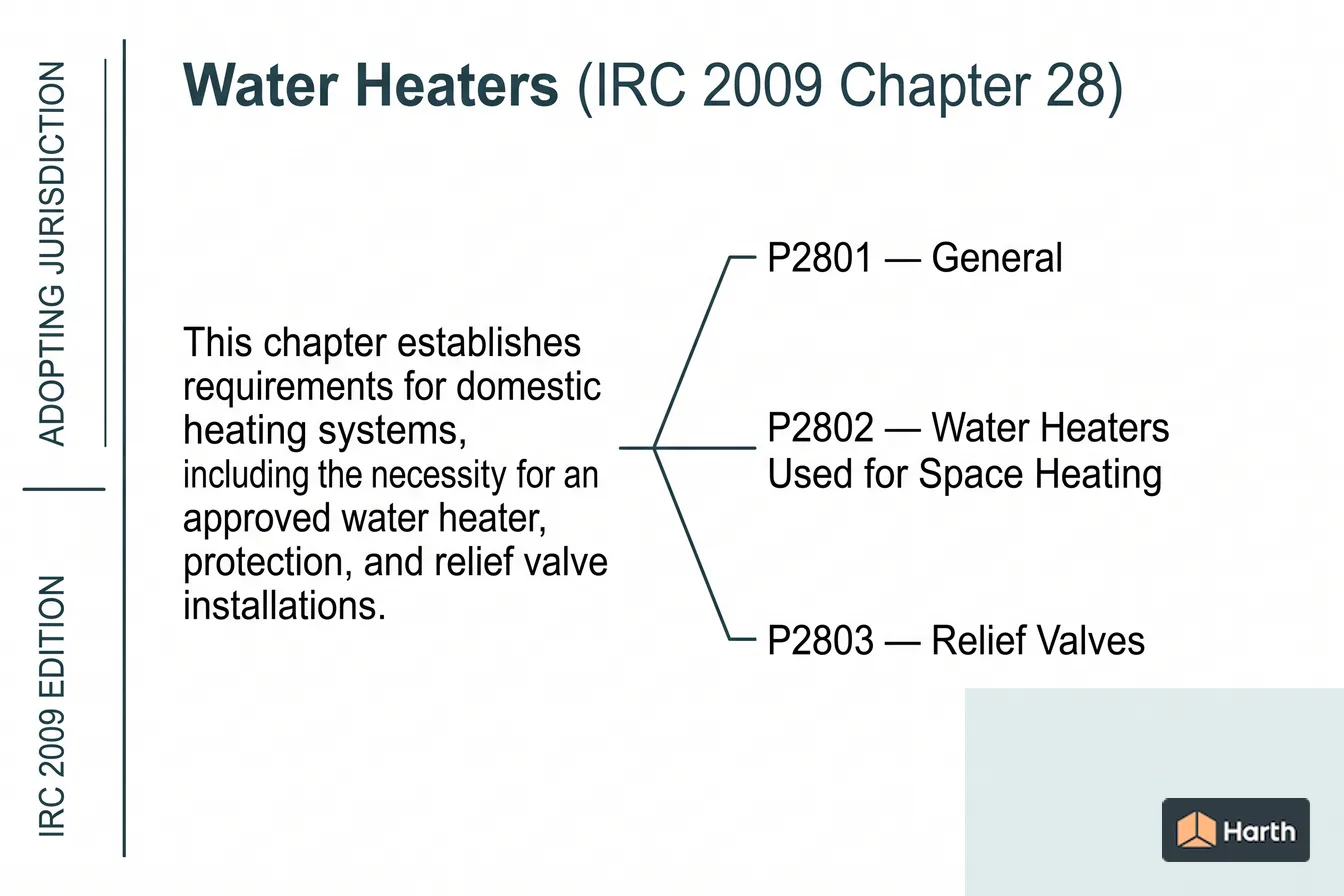 ADOPTING JURISDICTION

IRC 2009 EDITION

Water Heaters (IRC 2009 Chapter 28)

This chapter establishes requirements for domestic heating systems, including the necessity for an approved water heater, protection, and relief valve installations.

P2801 — General

P2802 — Water Heaters Used for Space Heating

P2803 — Relief Valves

Harth